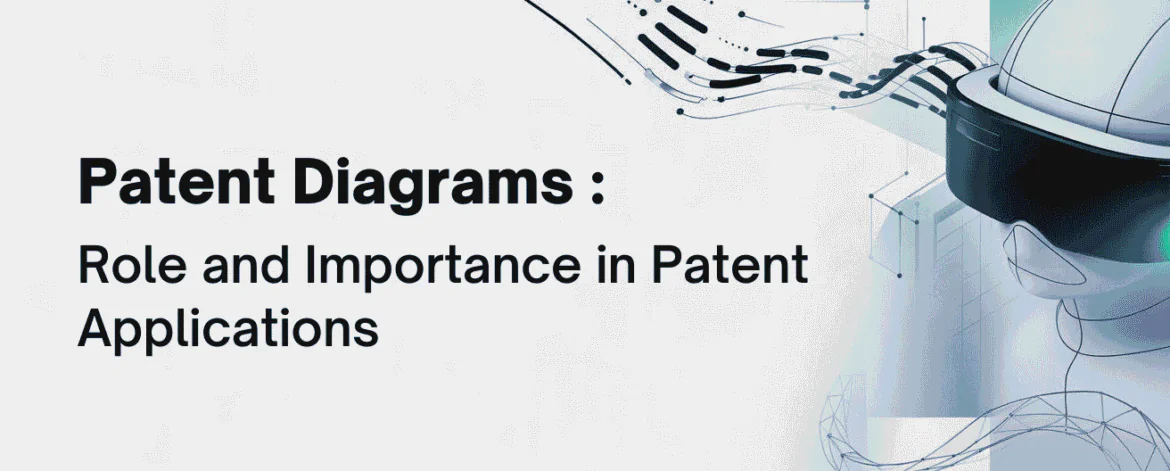 Patent Diagrams :

Role and Importance in Patent Applications